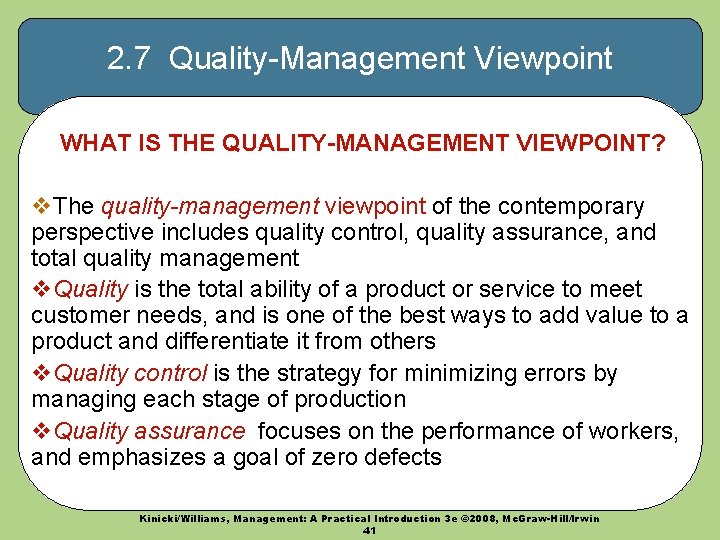 2.7 Quality-Management Viewpoint

WHAT IS THE QUALITY-MANAGEMENT VIEWPOINT?

❖The quality-management viewpoint of the contemporary perspective includes quality control, quality assurance, and total quality management

❖Quality is the total ability of a product or service to meet customer needs, and is one of the best ways to add value to a product and differentiate it from others

❖Quality control is the strategy for minimizing errors by managing each stage of production

❖Quality assurance focuses on the performance of workers, and emphasizes a goal of zero defects

Kinicki/Williams, Management: A Practical Introduction 3e ©2008, McGraw-Hill/Irwin
41